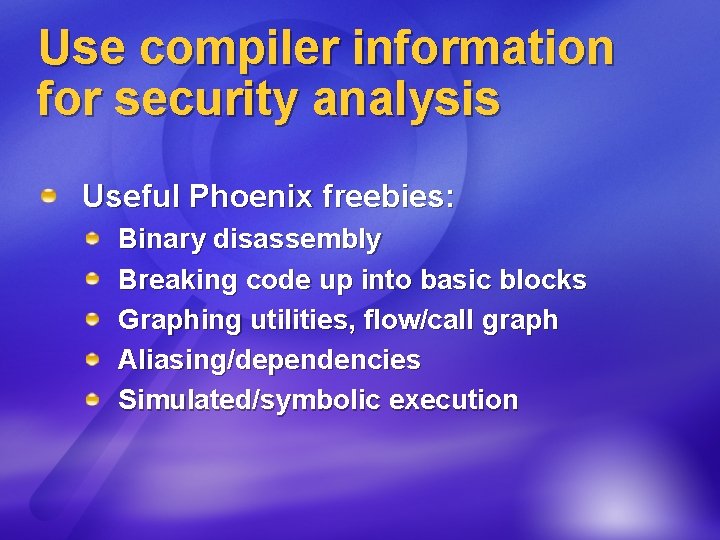 Use compiler information for security analysis

Useful Phoenix freebies:

Binary disassembly

Breaking code up into basic blocks

Graphing utilities, flow/call graph

Aliasing/dependencies

Simulated/symbolic execution